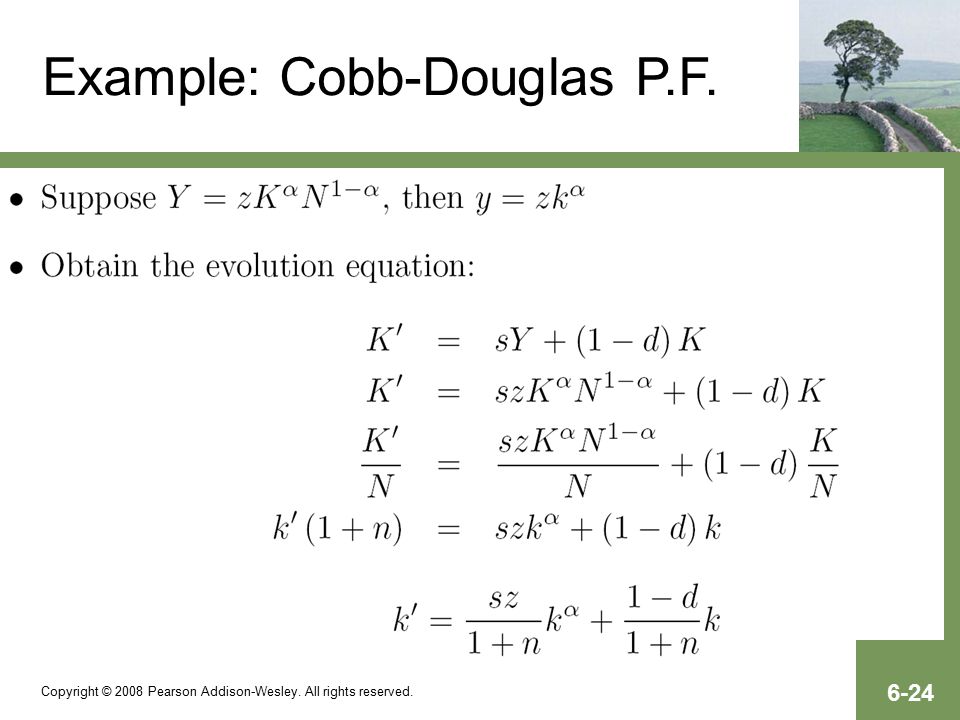 Example: Cobb-Douglas P.F.

• Suppose $Y = zK^{\alpha}N^{1-\alpha}$, then $y = zk^{\alpha}$

• Obtain the evolution equation:

$K' = sY + (1-d)K$
$K' = szK^{\alpha}N^{1-\alpha} + (1-d)K$
$\frac{K'}{N} = \frac{szK^{\alpha}N^{1-\alpha}}{N} + (1-d)\frac{K}{N}$
$k'(1+n) = szk^{\alpha} + (1-d)k$

$k' = \frac{sz}{1+n}k^{\alpha} + \frac{1-d}{1+n}k$

Copyright © 2008 Pearson Addison-Wesley. All rights reserved.

6-24